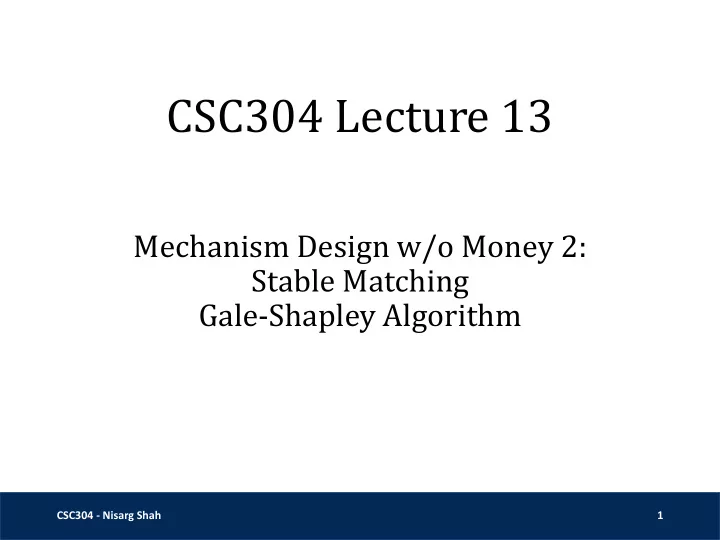 CSC304 Lecture 13

Mechanism Design w/o Money 2:
Stable Matching
Gale-Shapley Algorithm

CSC304 - Nisarg Shah

1